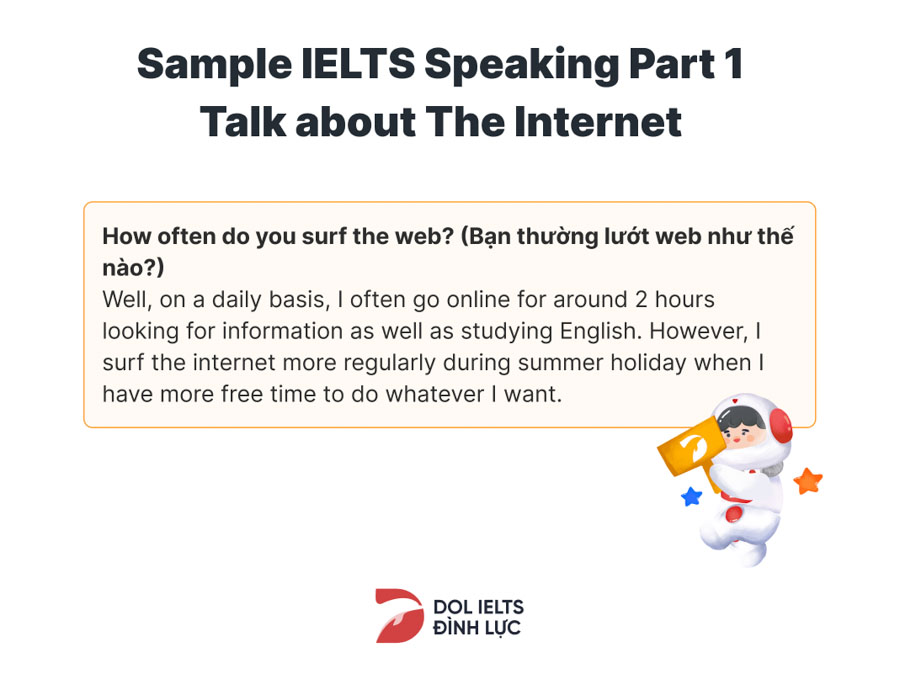 Sample IELTS Speaking Part 1
Talk about The Internet

How often do you surf the web? (Bạn thường lướt web như thế nào?)
Well, on a daily basis, I often go online for around 2 hours looking for information as well as studying English. However, I surf the internet more regularly during summer holiday when I have more free time to do whatever I want.

DOL IELTS
ĐÌNH LỰC